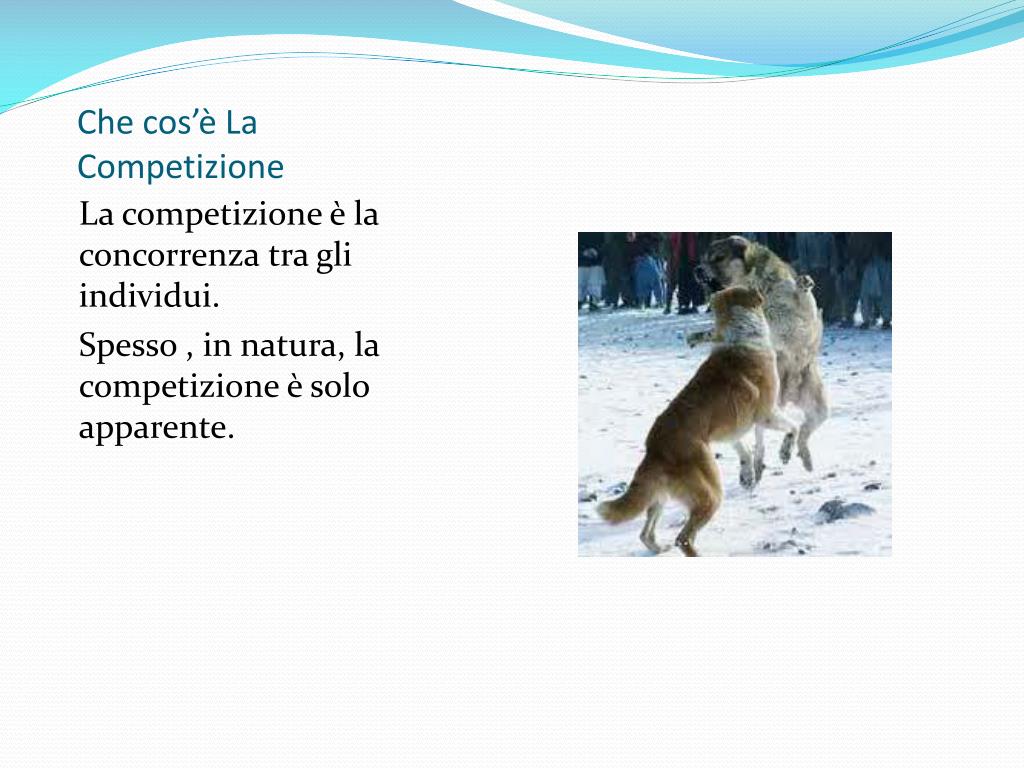 Che cos’è La Competizione

La competizione è la concorrenza tra gli individui.

Spesso , in natura, la competizione è solo apparente.